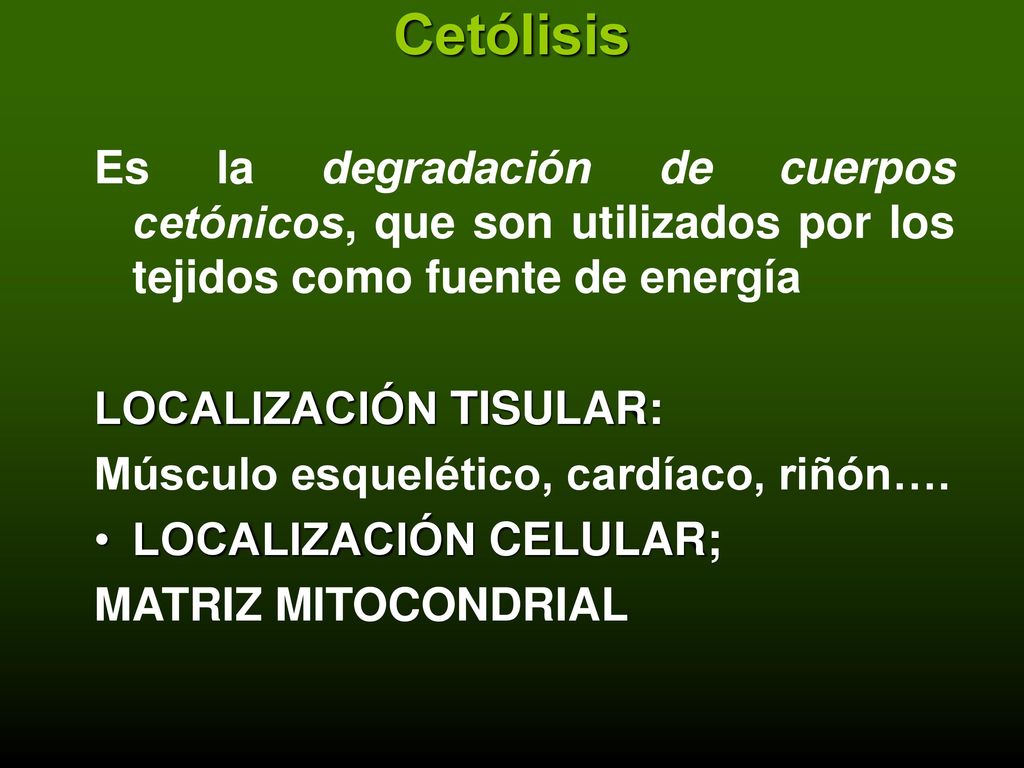 Cetólisis

Es la degradación de cuerpos cetónicos, que son utilizados por los tejidos como fuente de energía

LOCALIZACIÓN TISULAR:

Músculo esquelético, cardíaco, riñón….

• LOCALIZACIÓN CELULAR;

MATRIZ MITOCONDRIAL